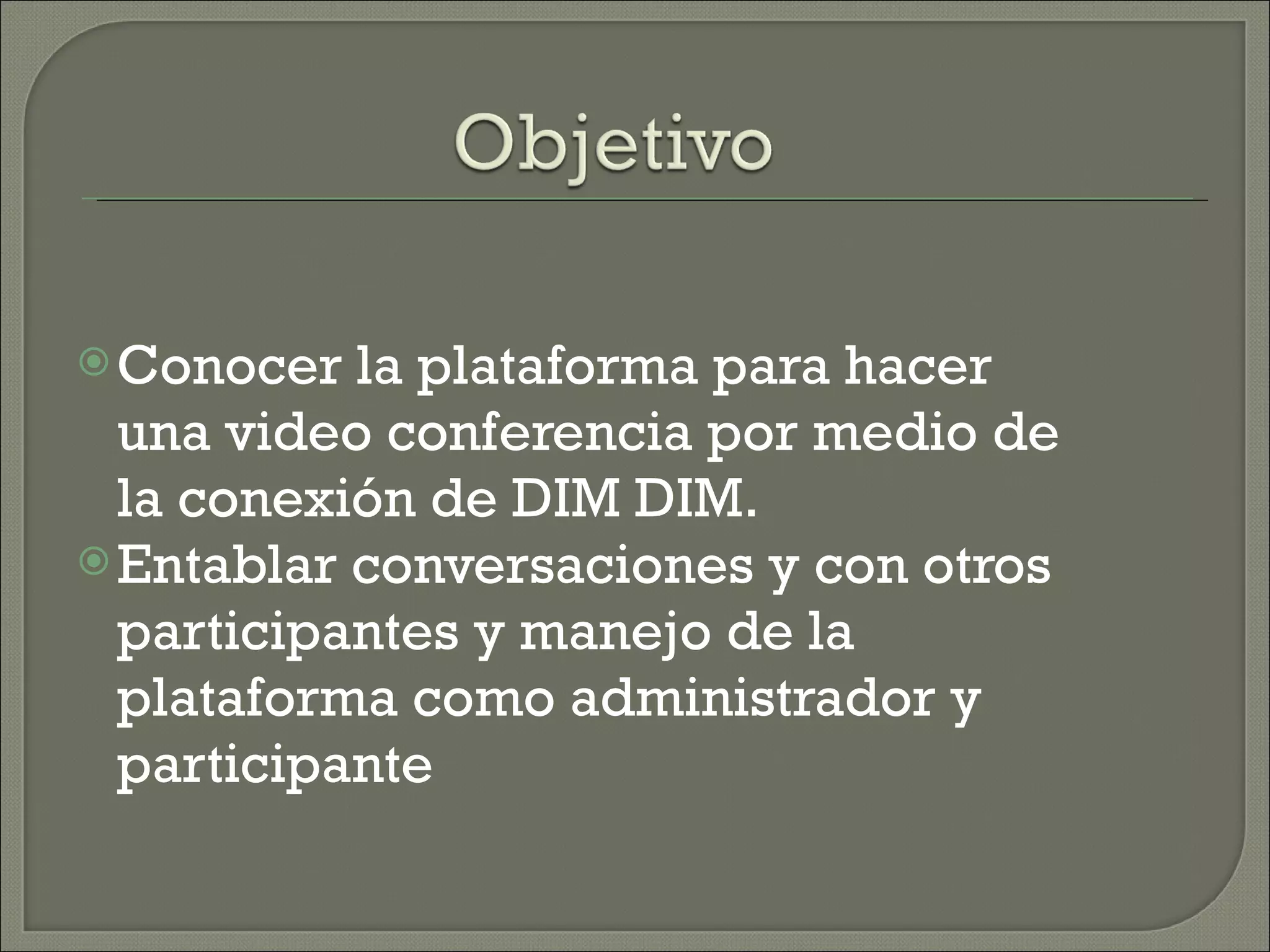 Objetivo

Conocer la plataforma para hacer una video conferencia por medio de la conexión de DIM DIM.

Entablar conversaciones y con otros participantes y manejo de la plataforma como administrador y participante